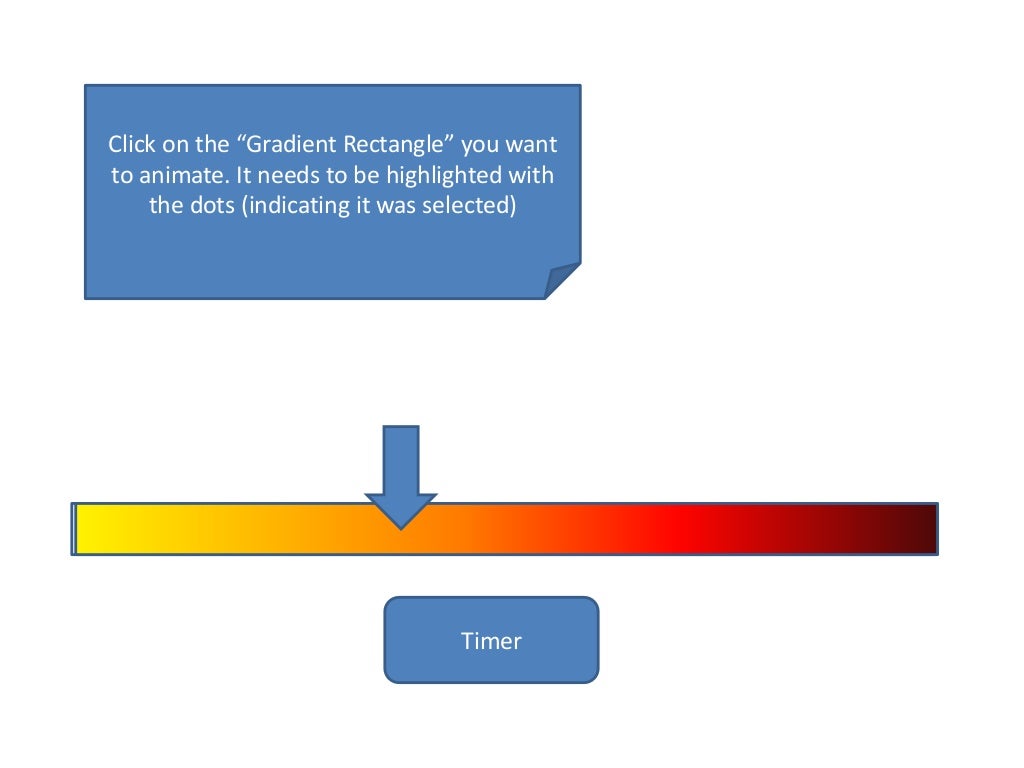 Click on the “Gradient Rectangle” you want to animate. It needs to be highlighted with the dots (indicating it was selected)

Timer